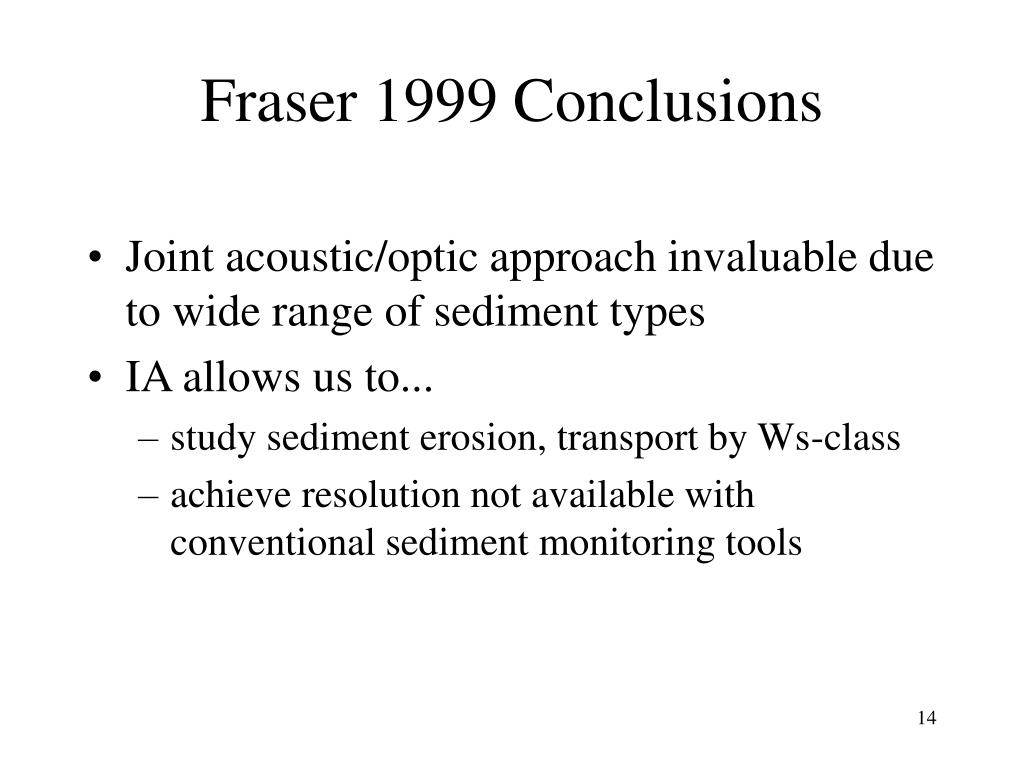 Fraser 1999 Conclusions

• Joint acoustic/optic approach invaluable due to wide range of sediment types
• IA allows us to...
– study sediment erosion, transport by Ws-class
– achieve resolution not available with conventional sediment monitoring tools

14